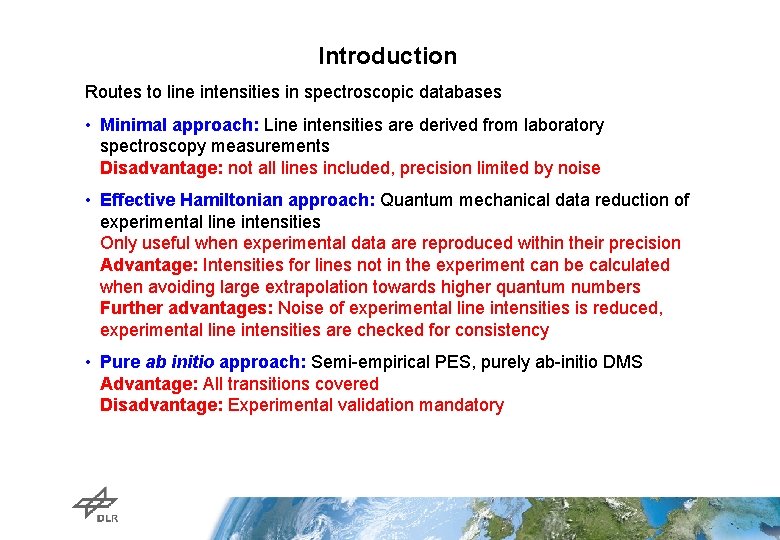 Introduction

Routes to line intensities in spectroscopic databases

• Minimal approach: Line intensities are derived from laboratory spectroscopy measurements
Disadvantage: not all lines included, precision limited by noise

• Effective Hamiltonian approach: Quantum mechanical data reduction of experimental line intensities
Only useful when experimental data are reproduced within their precision
Advantage: Intensities for lines not in the experiment can be calculated when avoiding large extrapolation towards higher quantum numbers
Further advantages: Noise of experimental line intensities is reduced, experimental line intensities are checked for consistency

• Pure ab initio approach: Semi-empirical PES, purely ab-initio DMS
Advantage: All transitions covered
Disadvantage: Experimental validation mandatory

DLR